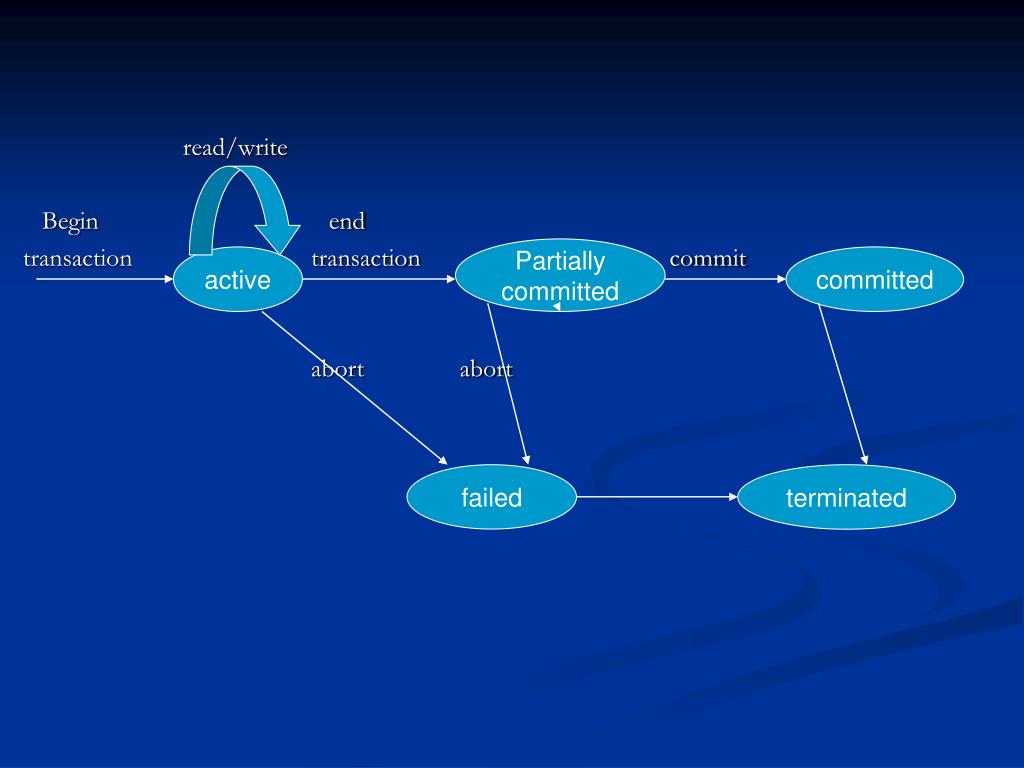 read/write

Begin transaction

active

end transaction

Partially committed

commit

committed

abort

abort

failed

terminated